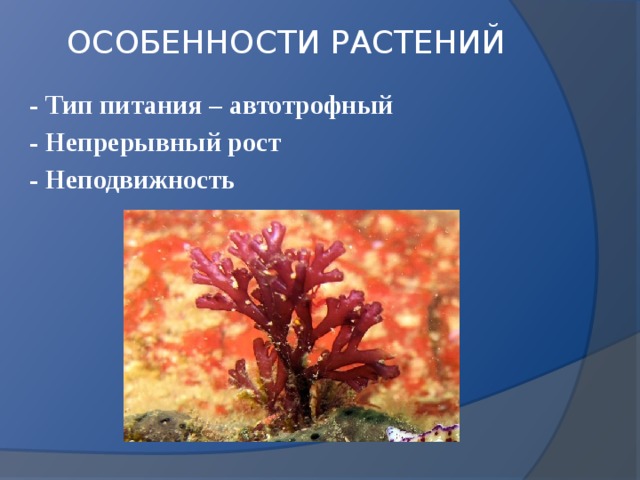 ОСОБЕННОСТИ РАСТЕНИЙ

- Тип питания – автотрофный

- Непрерывный рост

- Неподвижность